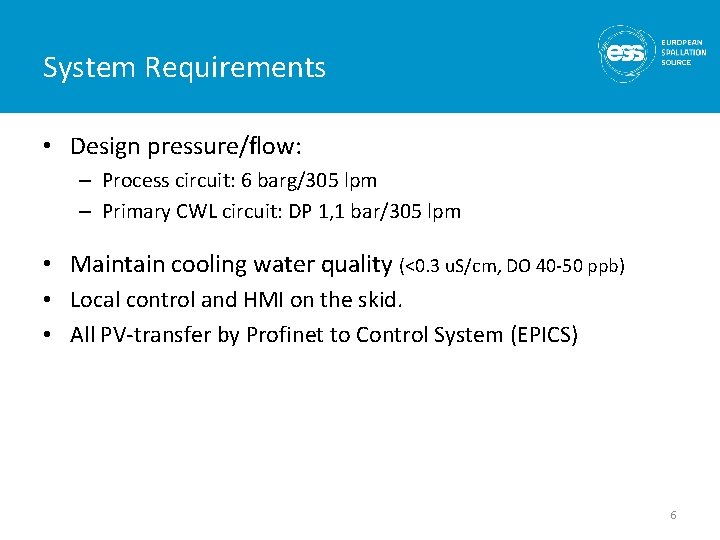 System Requirements

ess EUROPEAN SPALLATION SOURCE

• Design pressure/flow:
– Process circuit: 6 barg/305 lpm
– Primary CWL circuit: DP 1,1 bar/305 lpm

• Maintain cooling water quality (<0.3 uS/cm, DO 40-50 ppb)
• Local control and HMI on the skid.
• All PV-transfer by Profinet to Control System (EPICS)

6